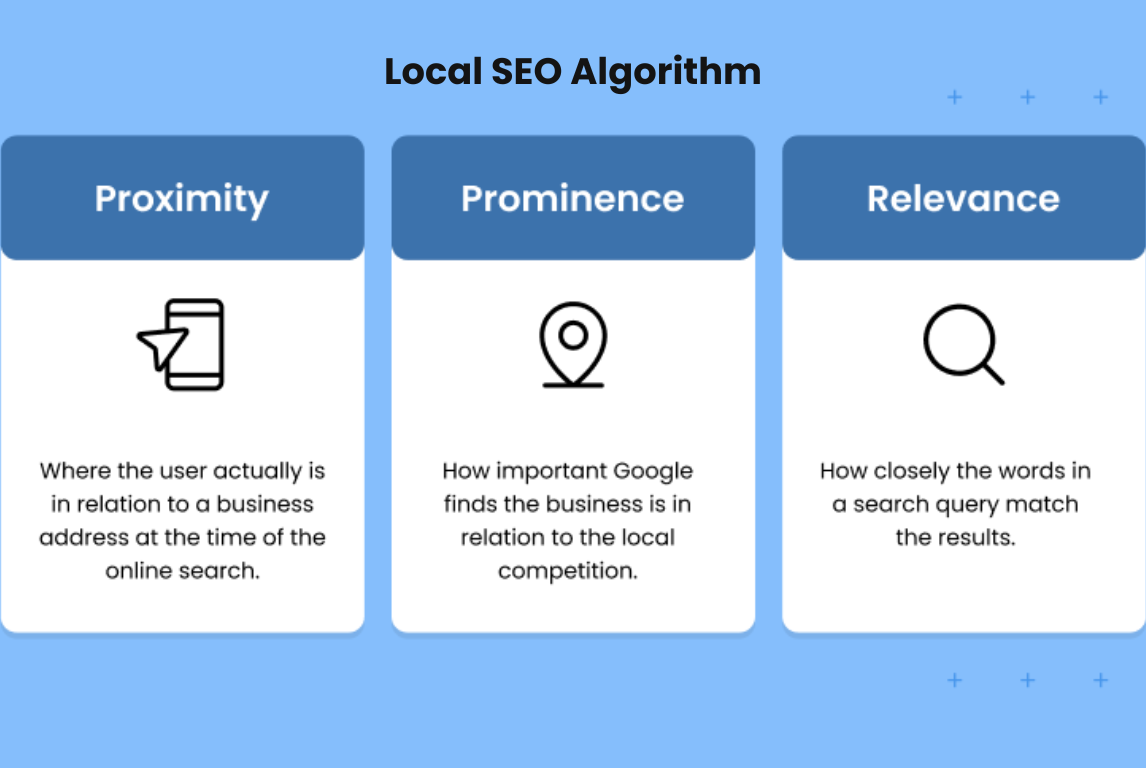 Local SEO Algorithm

Proximity

Where the user actually is in relation to a business address at the time of the online search.

Prominence

How important Google finds the business is in relation to the local competition.

Relevance

How closely the words in a search query match the results.